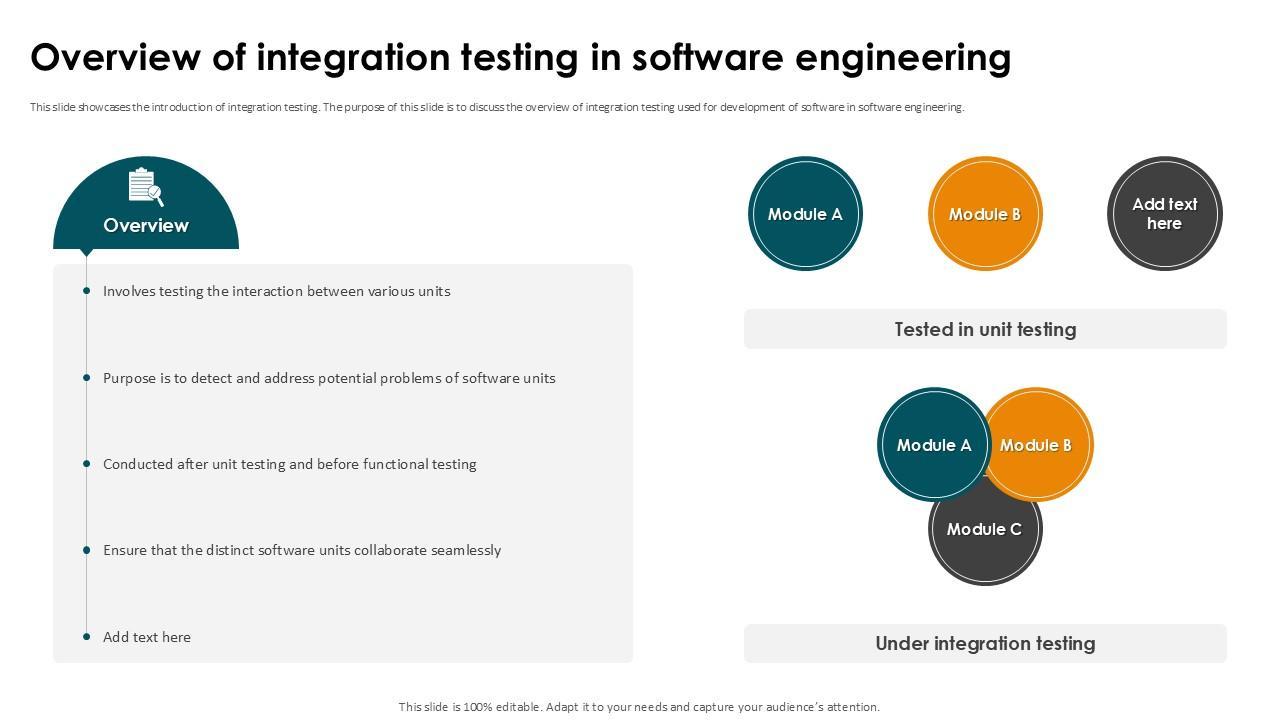 Overview of integration testing in software engineering

This slide showcases the introduction of integration testing. The purpose of this slide is to discuss the overview of integration testing used for development of software in software engineering.

Overview

Involves testing the interaction between various units

Purpose is to detect and address potential problems of software units

Conducted after unit testing and before functional testing

Ensure that the distinct software units collaborate seamlessly

Add text here

Module A

Module B

Add text here

Tested in unit testing

Module A

Module B

Module C

Under integration testing

This slide is 100% editable. Adapt it to your needs and capture your audience's attention.